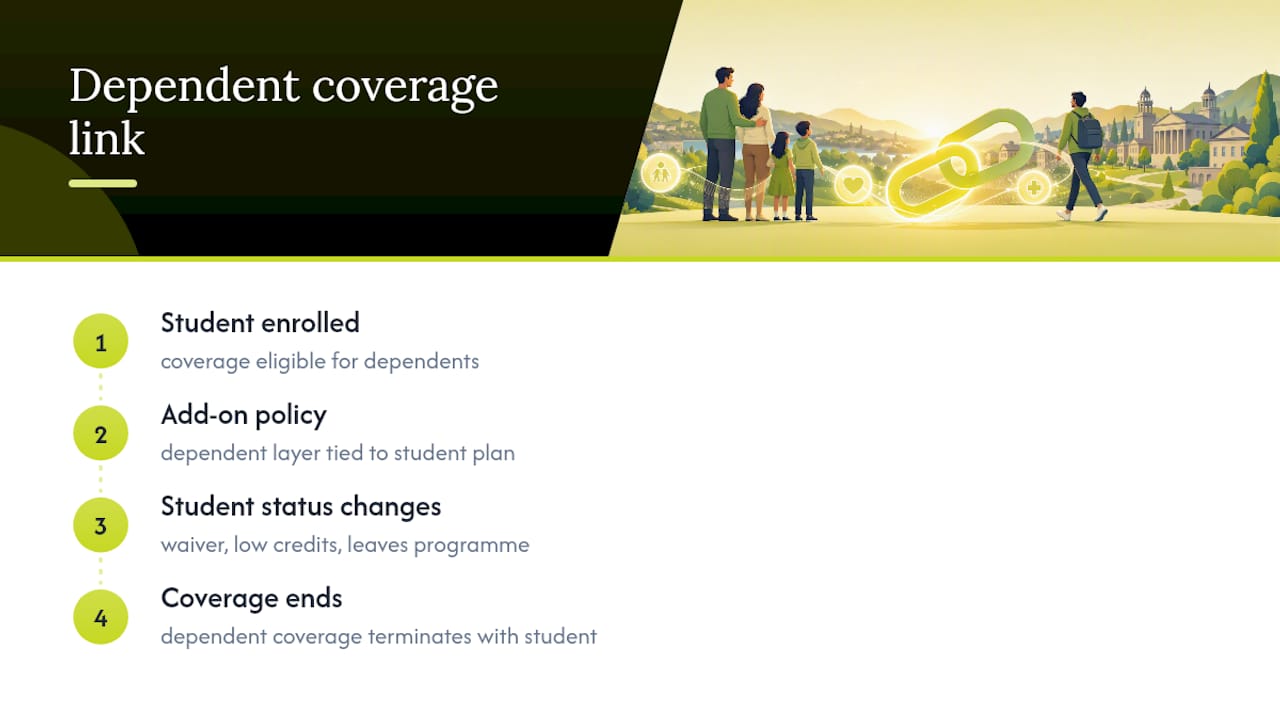 Dependent coverage link

1
Student enrolled
coverage eligible for dependents

2
Add-on policy
dependent layer tied to student plan

3
Student status changes
waiver, low credits, leaves programme

4
Coverage ends
dependent coverage terminates with student